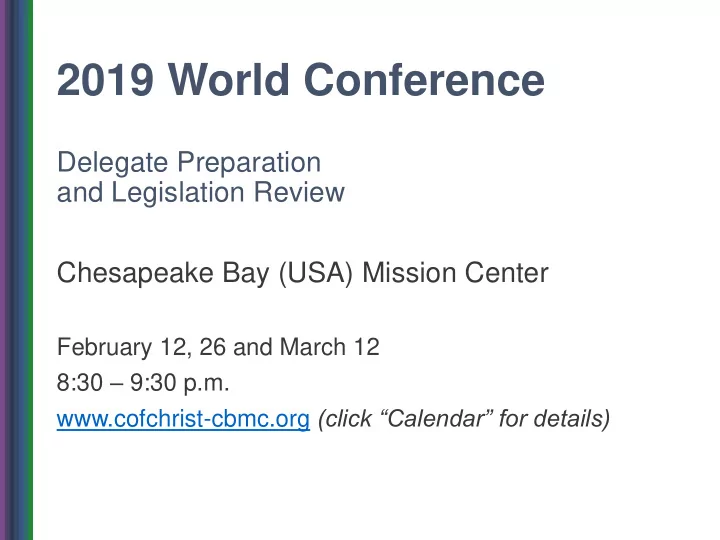 2019 World Conference

Delegate Preparation
and Legislation Review

Chesapeake Bay (USA) Mission Center

February 12, 26 and March 12
8:30 – 9:30 p.m.
www.cofchrist-cbmc.org (click “Calendar” for details)